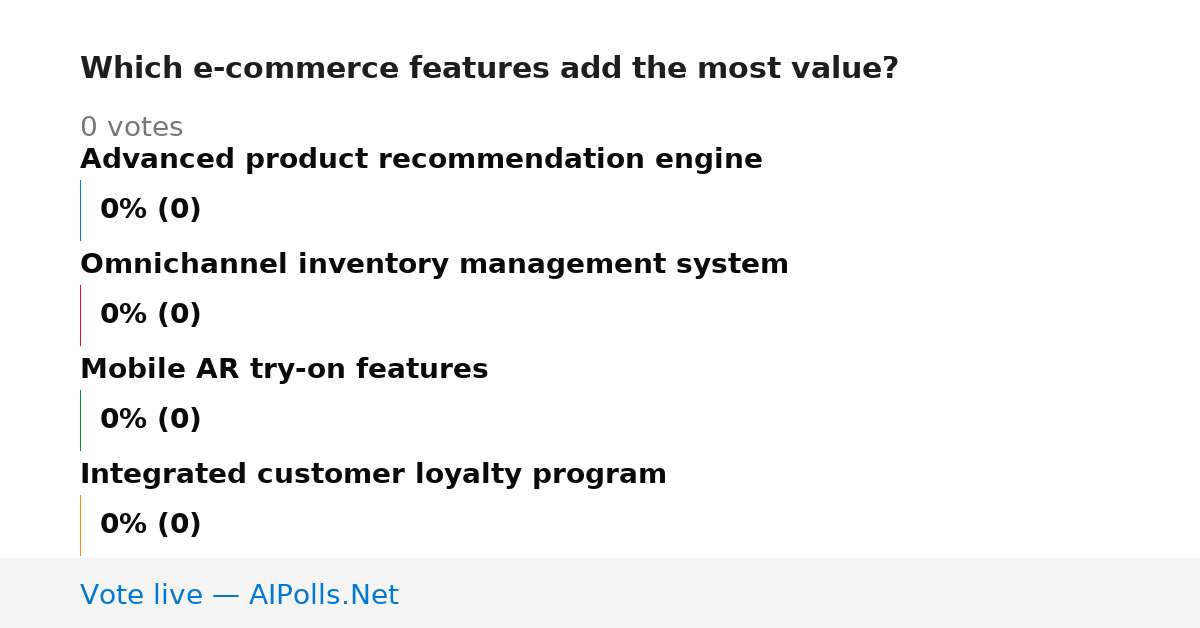 Which e-commerce features add the most value?

0 votes

Advanced product recommendation engine

0% (0)

Omnichannel inventory management system

0% (0)

Mobile AR try-on features

0% (0)

Integrated customer loyalty program

0% (0)

Vote live — AIPolls.Net